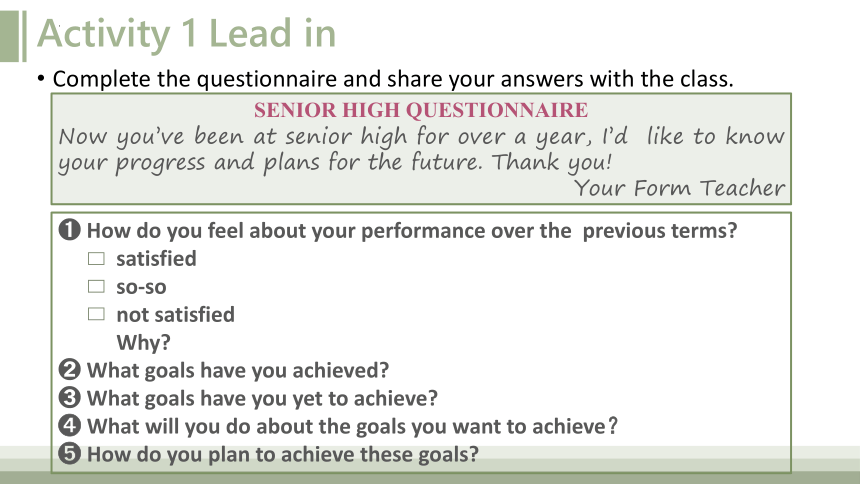 Activity 1 Lead in

• Complete the questionnaire and share your answers with the class.

SENIOR HIGH QUESTIONNAIRE

Now you've been at senior high for over a year, I'd like to know your progress and plans for the future. Thank you!

Your Form Teacher

❶ How do you feel about your performance over the previous terms?

☐ satisfied

☐ so-so

☐ not satisfied

Why?

❷ What goals have you achieved?

❸ What goals have you yet to achieve?

❹ What will you do about the goals you want to achieve?

❺ How do you plan to achieve these goals?